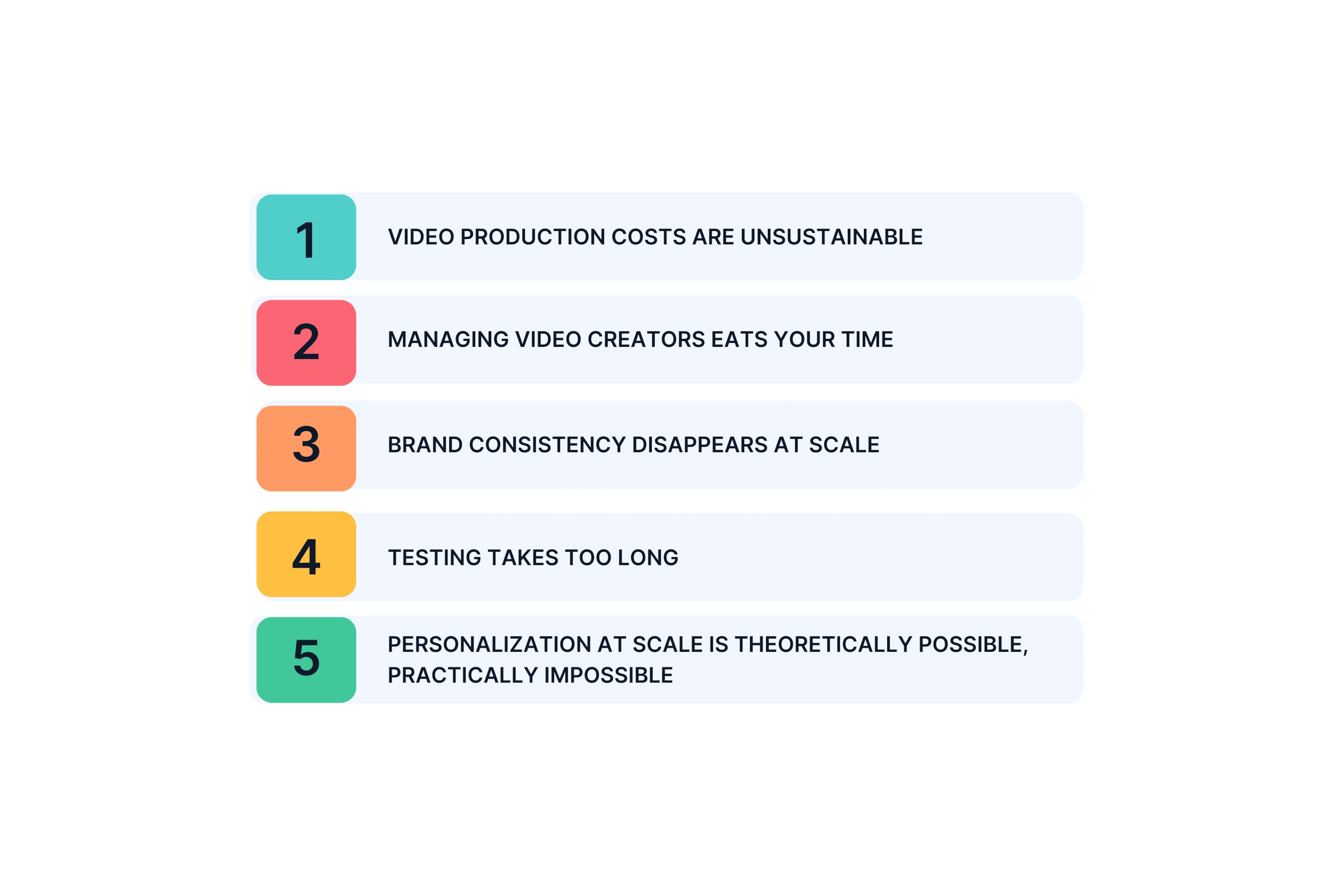 1 VIDEO PRODUCTION COSTS ARE UNSUSTAINABLE

2 MANAGING VIDEO CREATORS EATS YOUR TIME

3 BRAND CONSISTENCY DISAPPEARS AT SCALE

4 TESTING TAKES TOO LONG

5 PERSONALIZATION AT SCALE IS THEORETICALLY POSSIBLE, PRACTICALLY IMPOSSIBLE